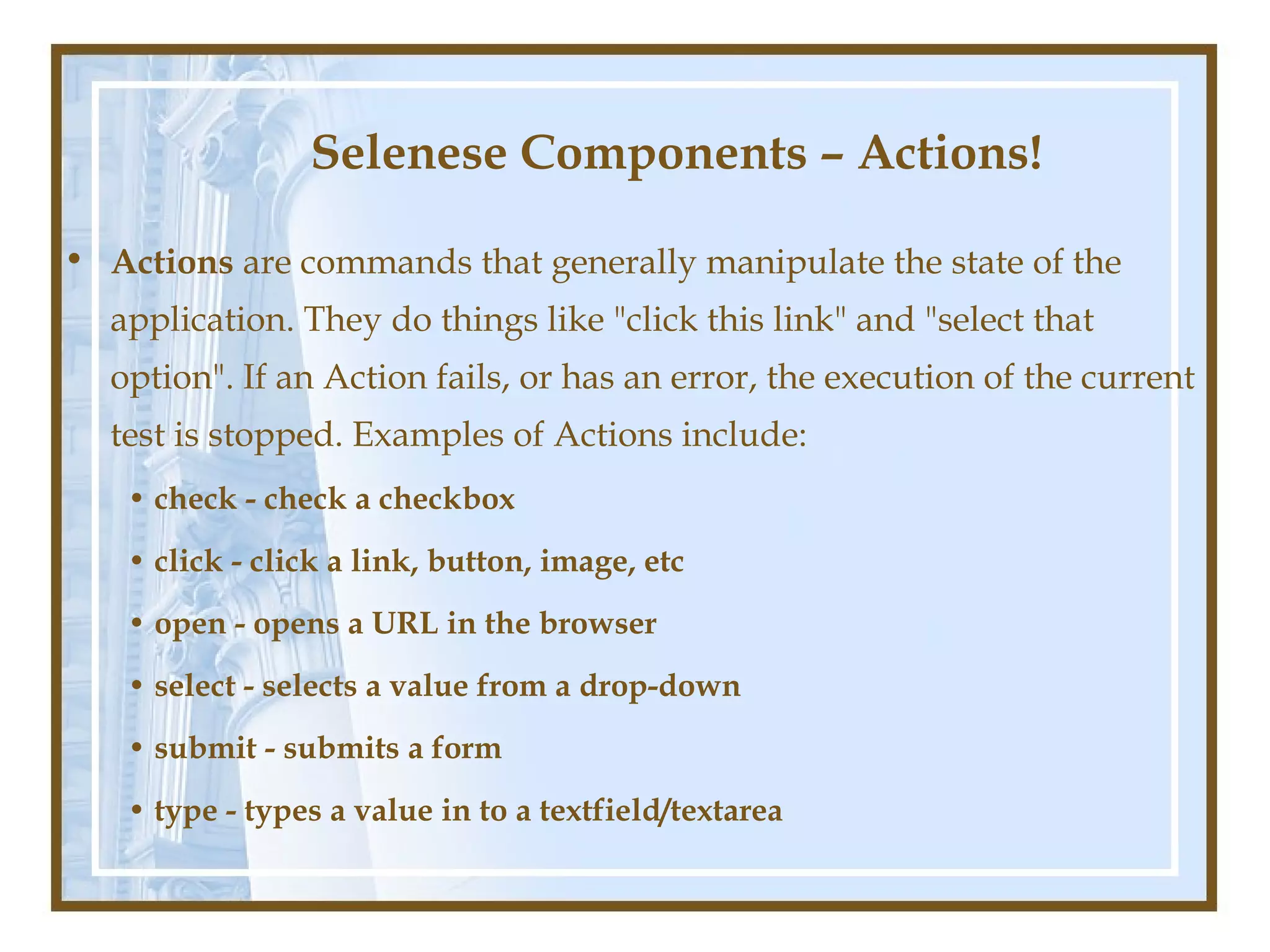 Selenese Components – Actions!

• Actions are commands that generally manipulate the state of the application. They do things like "click this link" and "select that option". If an Action fails, or has an error, the execution of the current test is stopped. Examples of Actions include:

• check - check a checkbox
• click - click a link, button, image, etc
• open - opens a URL in the browser
• select - selects a value from a drop-down
• submit - submits a form
• type - types a value in to a textfield/textarea